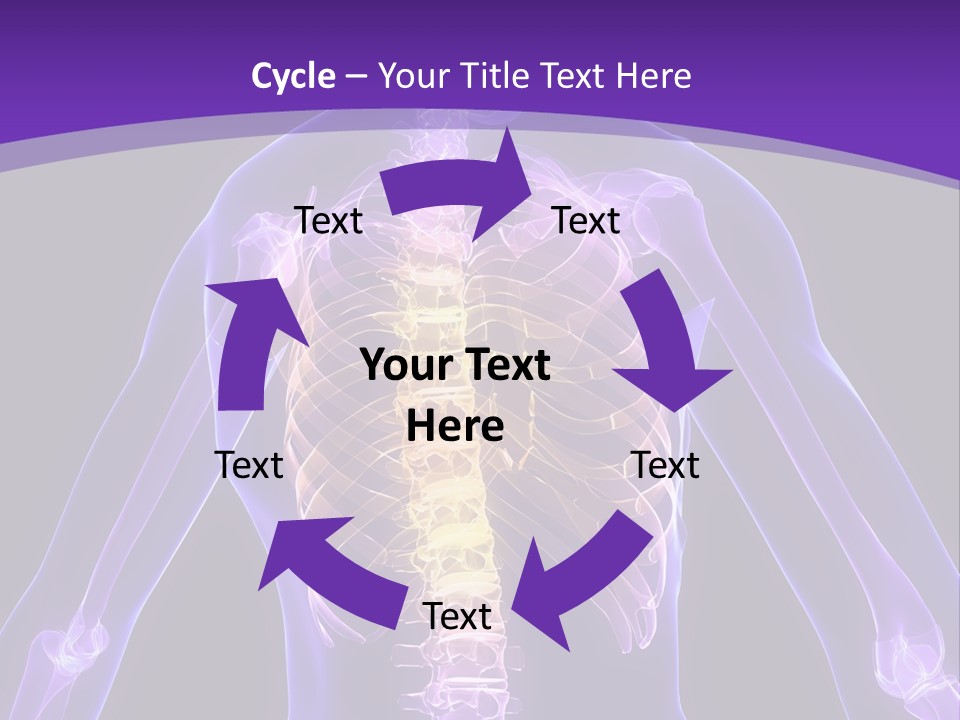 Cycle – Your Title Text Here

Text

Text

Your Text Here

Text

Text

Text